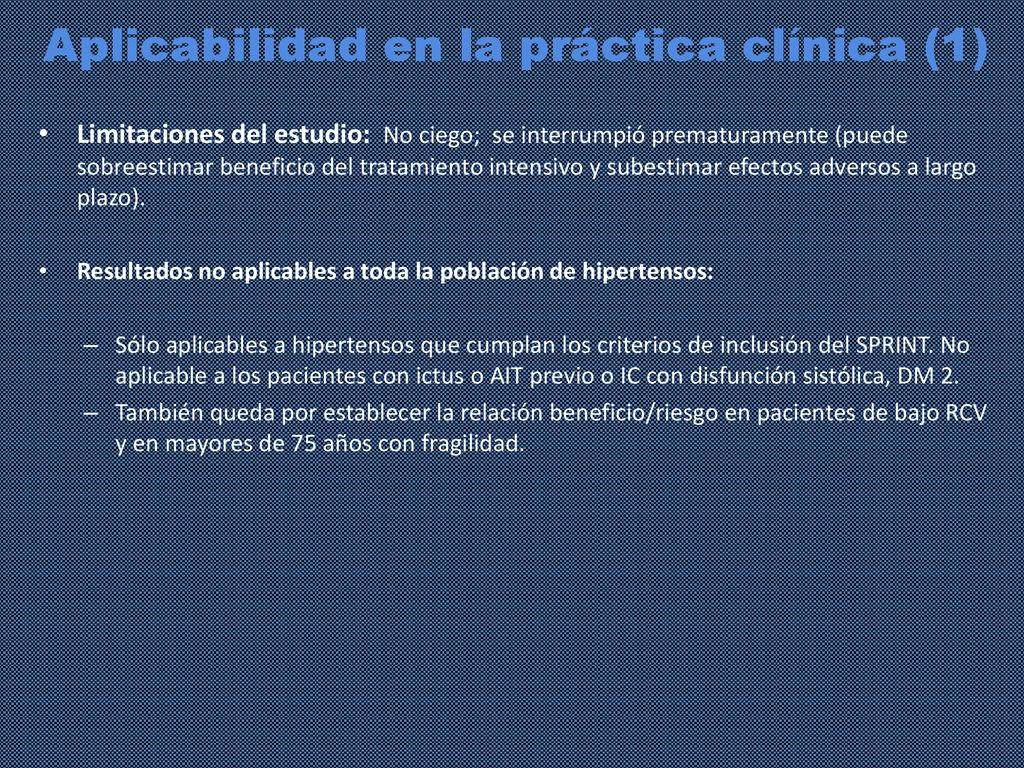 Aplicabilidad en la práctica clínica (1)

• Limitaciones del estudio: No ciego; se interrumpió prematuramente (puede sobreestimar beneficio del tratamiento intensivo y subestimar efectos adversos a largo plazo).

• Resultados no aplicables a toda la población de hipertensos:

– Sólo aplicables a hipertensos que cumplan los criterios de inclusión del SPRINT. No aplicable a los pacientes con ictus o AIT previo o IC con disfunción sistólica, DM 2.
– También queda por establecer la relación beneficio/riesgo en pacientes de bajo RCV y en mayores de 75 años con fragilidad.